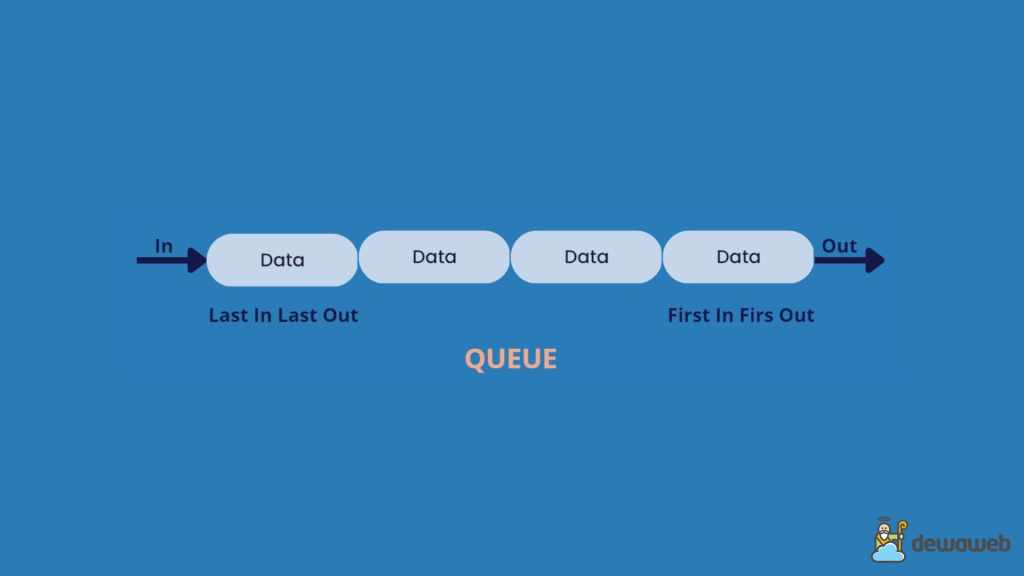 In

Data

Data

Data

Data

Out

Last In Last Out

First In Firs Out

QUEUE

dewaweb